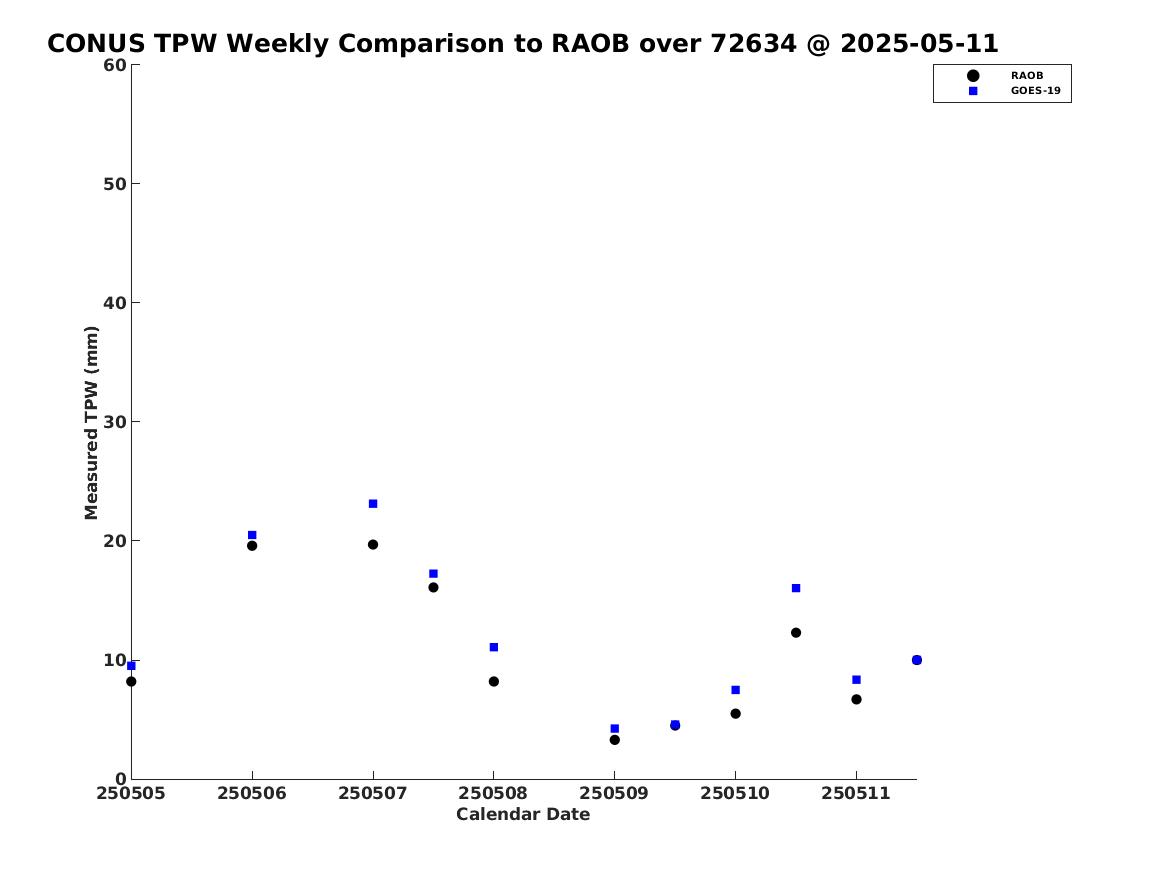 CONUS TPW Weekly Comparison to RAOB over 72634 @ 2025-05-11

RAOB
GOES-19

Measured TPW (mm)

60
50
40
30
20
10
0

250505
250506
250507
250508
250509
250510
250511

Calendar Date